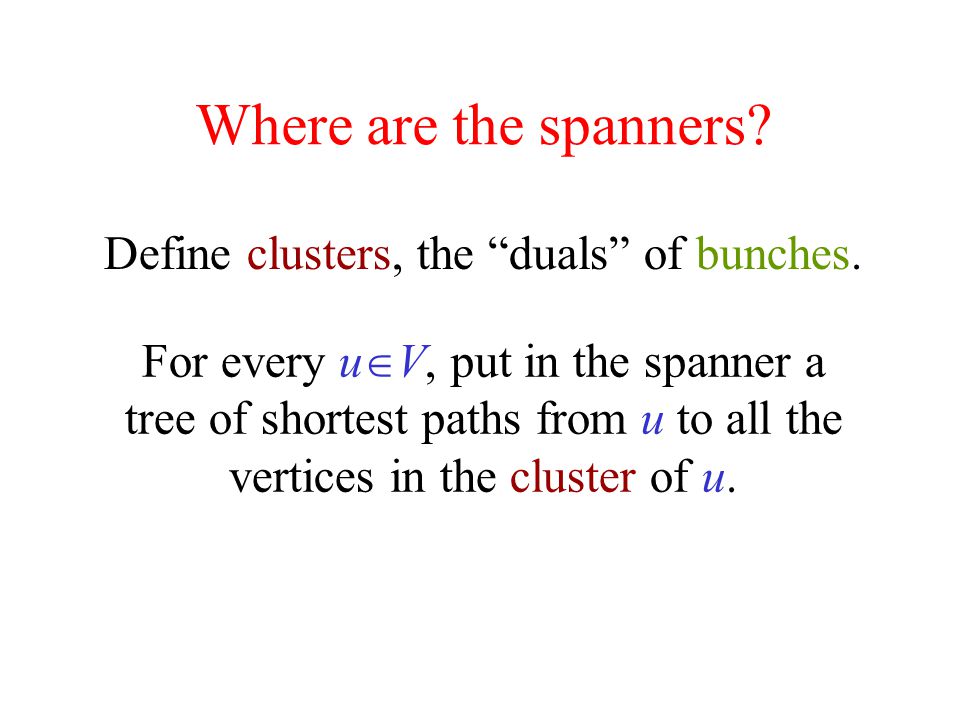 Where are the spanners?

Define clusters, the “duals” of bunches.

For every $u \in V$, put in the spanner a tree of shortest paths from $u$ to all the vertices in the cluster of $u$.